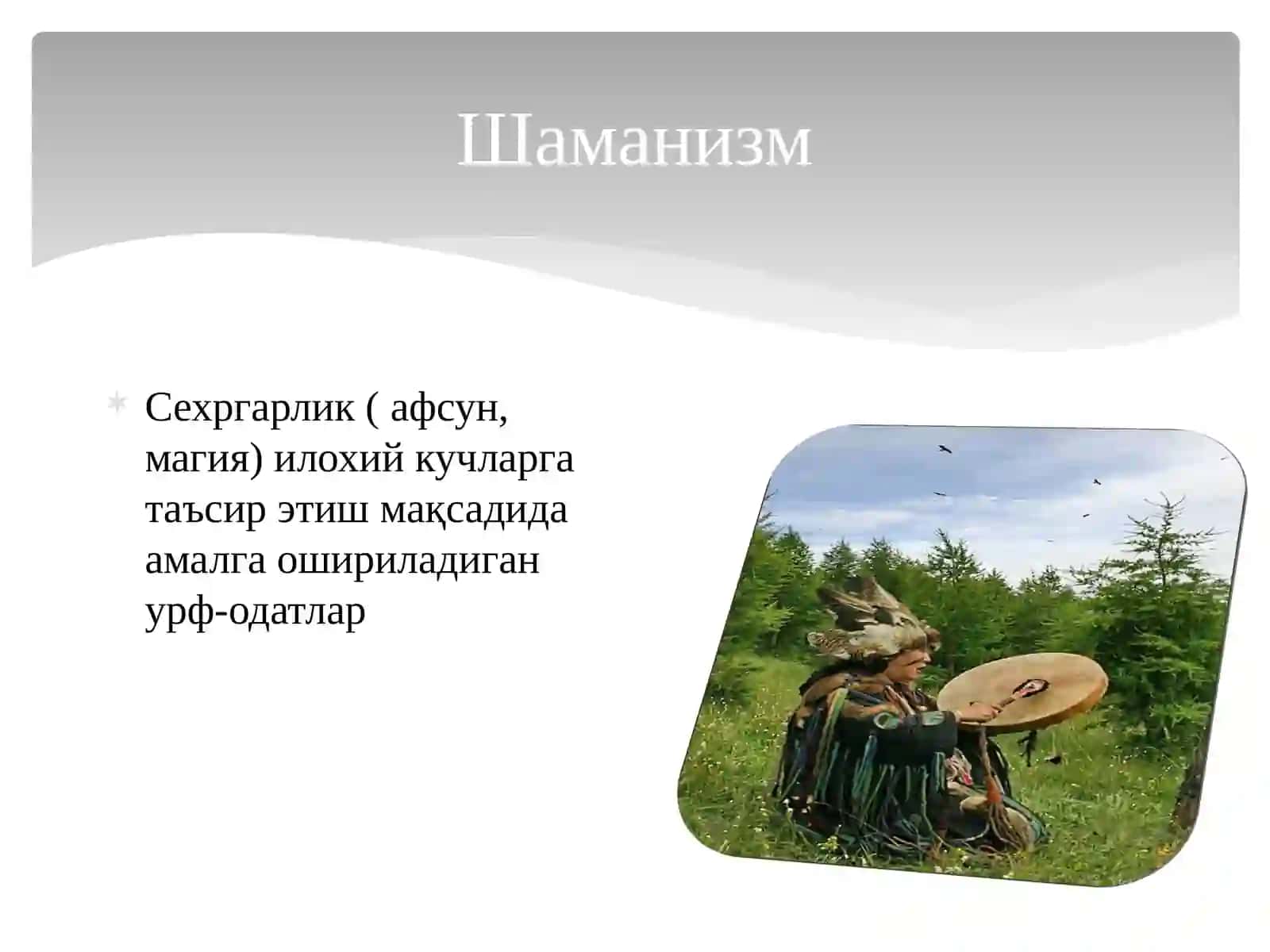 Шаманизм

Сехргарлик ( афсун, магия) илохий кучларга таъсир этиш мақсадида амалга ошириладиган урф-одатлар